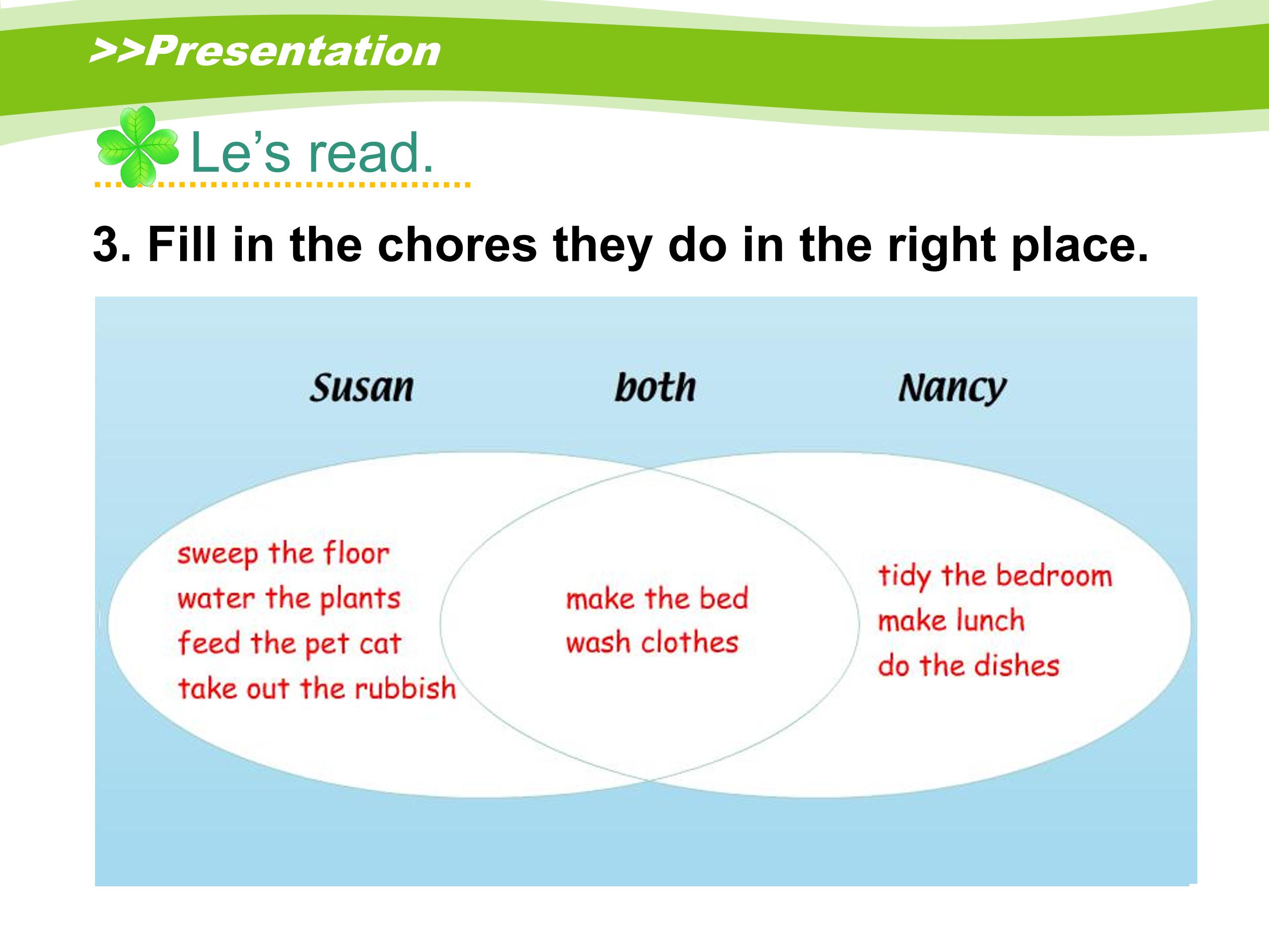 >>Presentation

Le’s read.

3. Fill in the chores they do in the right place.

Susan

both

Nancy

sweep the floor
water the plants
feed the pet cat
take out the rubbish

make the bed
wash clothes

tidy the bedroom
make lunch
do the dishes